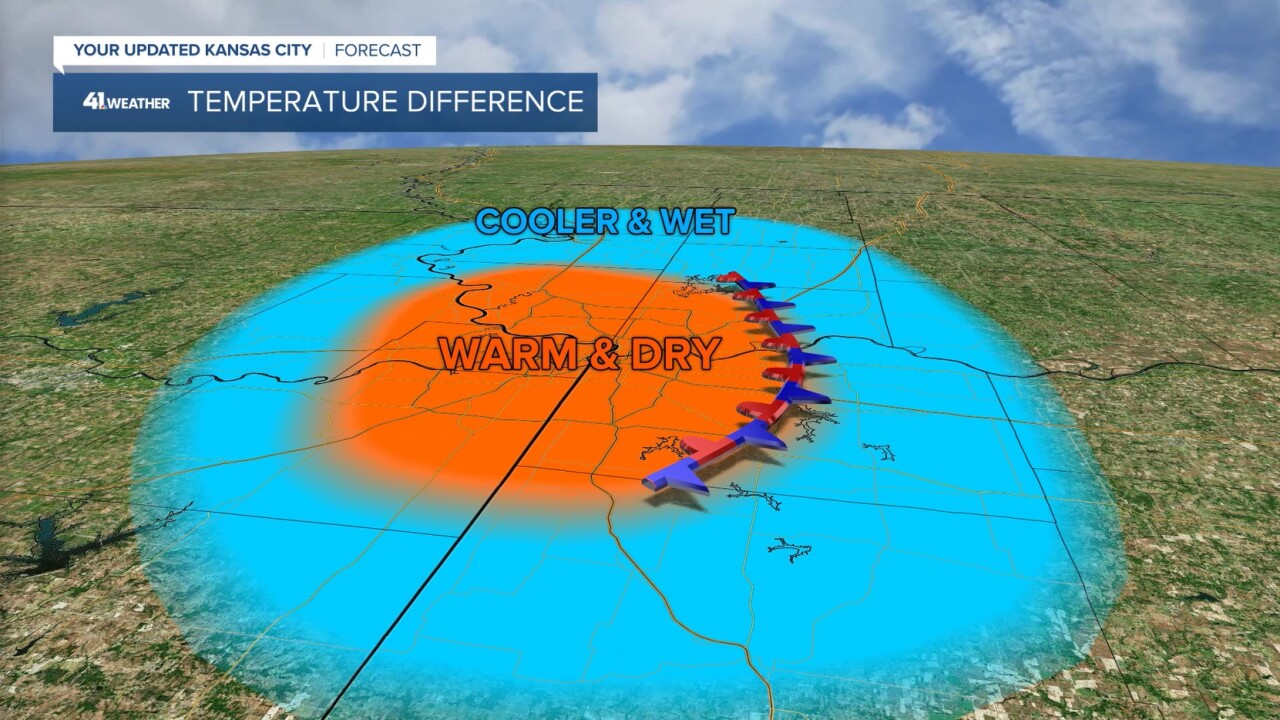 YOUR UPDATED KANSAS CITY | FORECAST
41 WEATHER TEMPERATURE DIFFERENCE
COOLER & WET
WARM & DRY